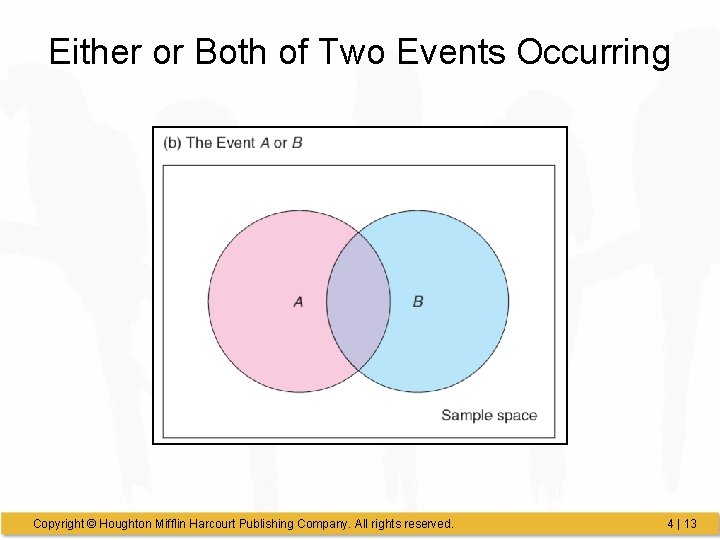 Either or Both of Two Events Occurring

(b) The Event $A$ or $B$

$A$

$B$

Sample space

Copyright © Houghton Mifflin Harcourt Publishing Company. All rights reserved.

4 | 13